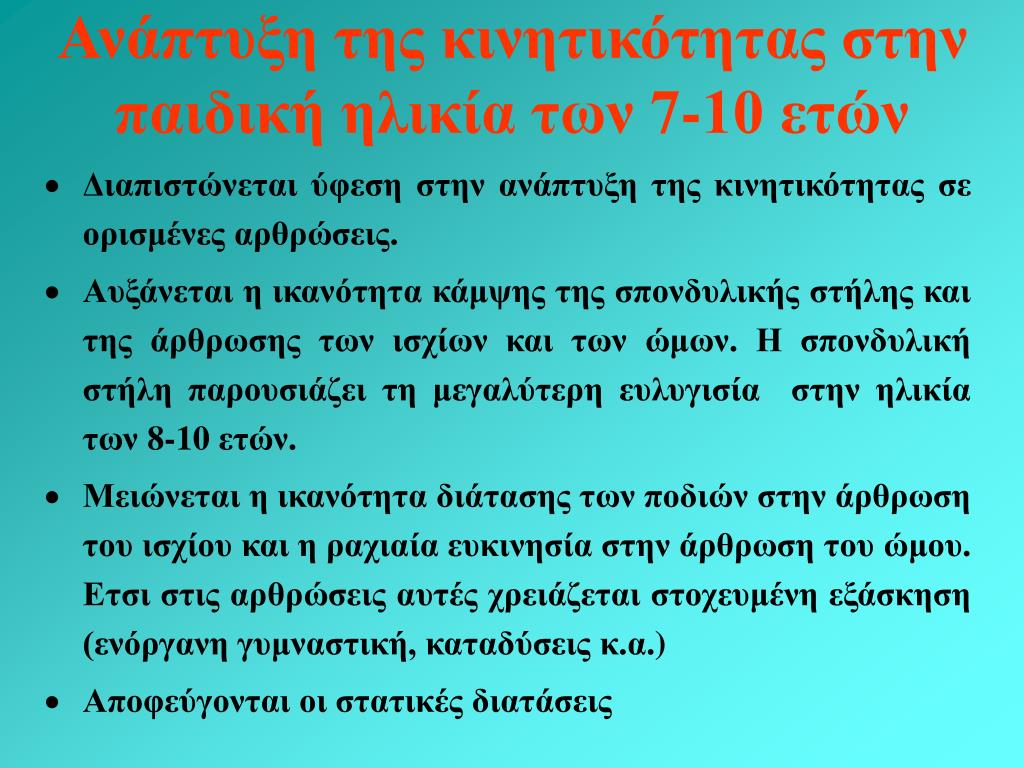 Ανάπτυξη της κινητικότητας στην παιδική ηλικία των 7-10 ετών

• Διαπιστώνεται ύφεση στην ανάπτυξη της κινητικότητας σε ορισμένες αρθρώσεις.

• Αυξάνεται η ικανότητα κάμψης της σπονδυλικής στήλης και της άρθρωσης των ισχίων και των ώμων. Η σπονδυλική στήλη παρουσιάζει τη μεγαλύτερη ευλυγισία στην ηλικία των 8-10 ετών.

• Μειώνεται η ικανότητα διάτασης των ποδιών στην άρθρωση του ισχίου και η ραχιαία ευκινησία στην άρθρωση του ώμου. Ετσι στις αρθρώσεις αυτές χρειάζεται στοχευμένη εξάσκηση (ενόργανη γυμναστική, καταδύσεις κ.α.)

• Αποφεύγονται οι στατικές διατάσεις